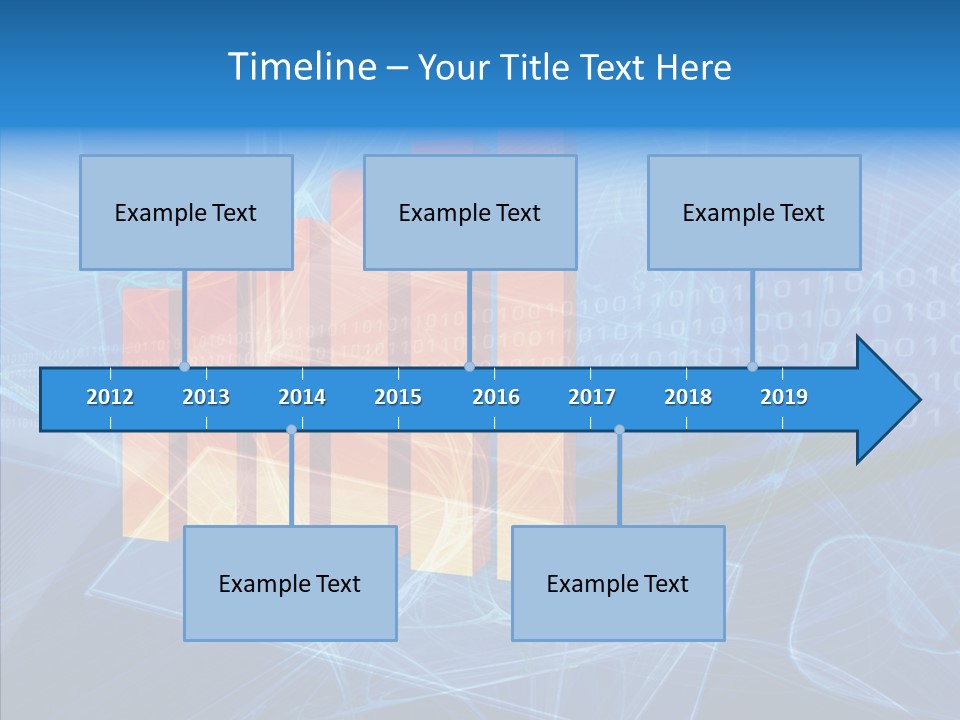 Timeline – Your Title Text Here

Example Text

Example Text

Example Text

2012 2013 2014 2015 2016 2017 2018 2019

Example Text

Example Text